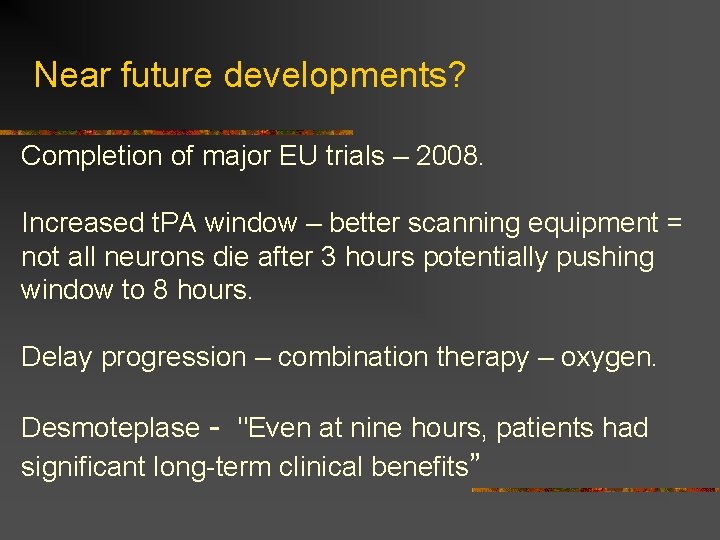 Near future developments?

Completion of major EU trials – 2008.

Increased tPA window – better scanning equipment = not all neurons die after 3 hours potentially pushing window to 8 hours.

Delay progression – combination therapy – oxygen.

Desmoteplase - "Even at nine hours, patients had significant long-term clinical benefits”